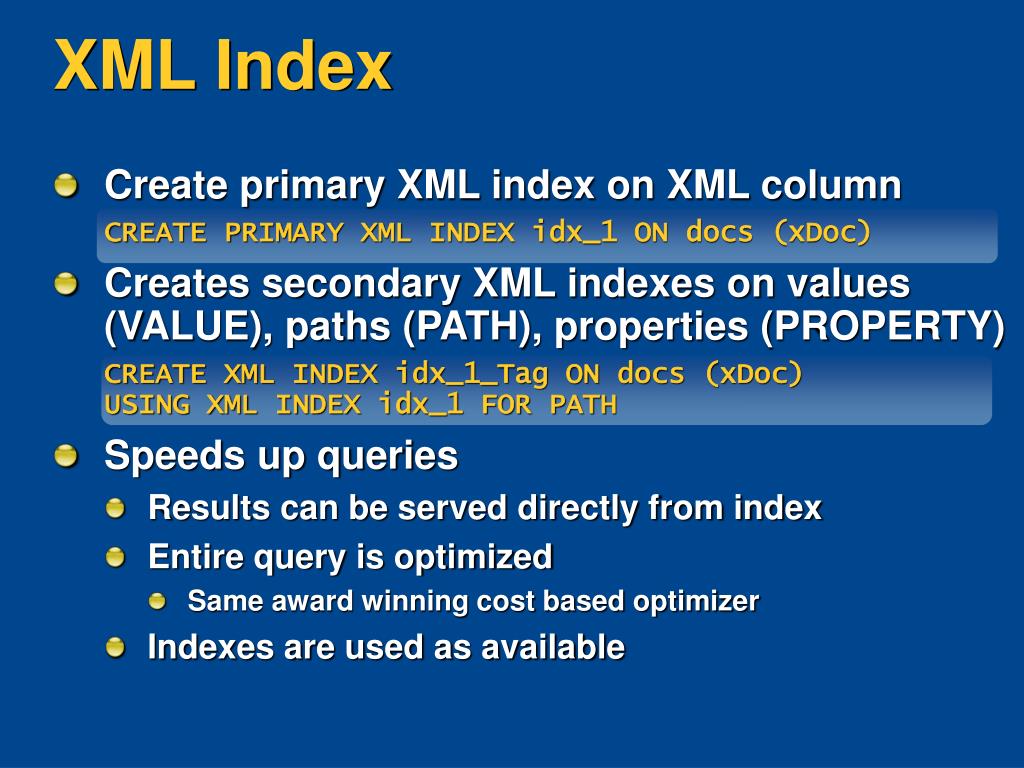 XML Index

Create primary XML index on XML column

CREATE PRIMARY XML INDEX idx_1 ON docs (xDoc)

Creates secondary XML indexes on values (VALUE), paths (PATH), properties (PROPERTY)

CREATE XML INDEX idx_1_Tag ON docs (xDoc)
USING XML INDEX idx_1 FOR PATH

Speeds up queries

Results can be served directly from index

Entire query is optimized

Same award winning cost based optimizer

Indexes are used as available